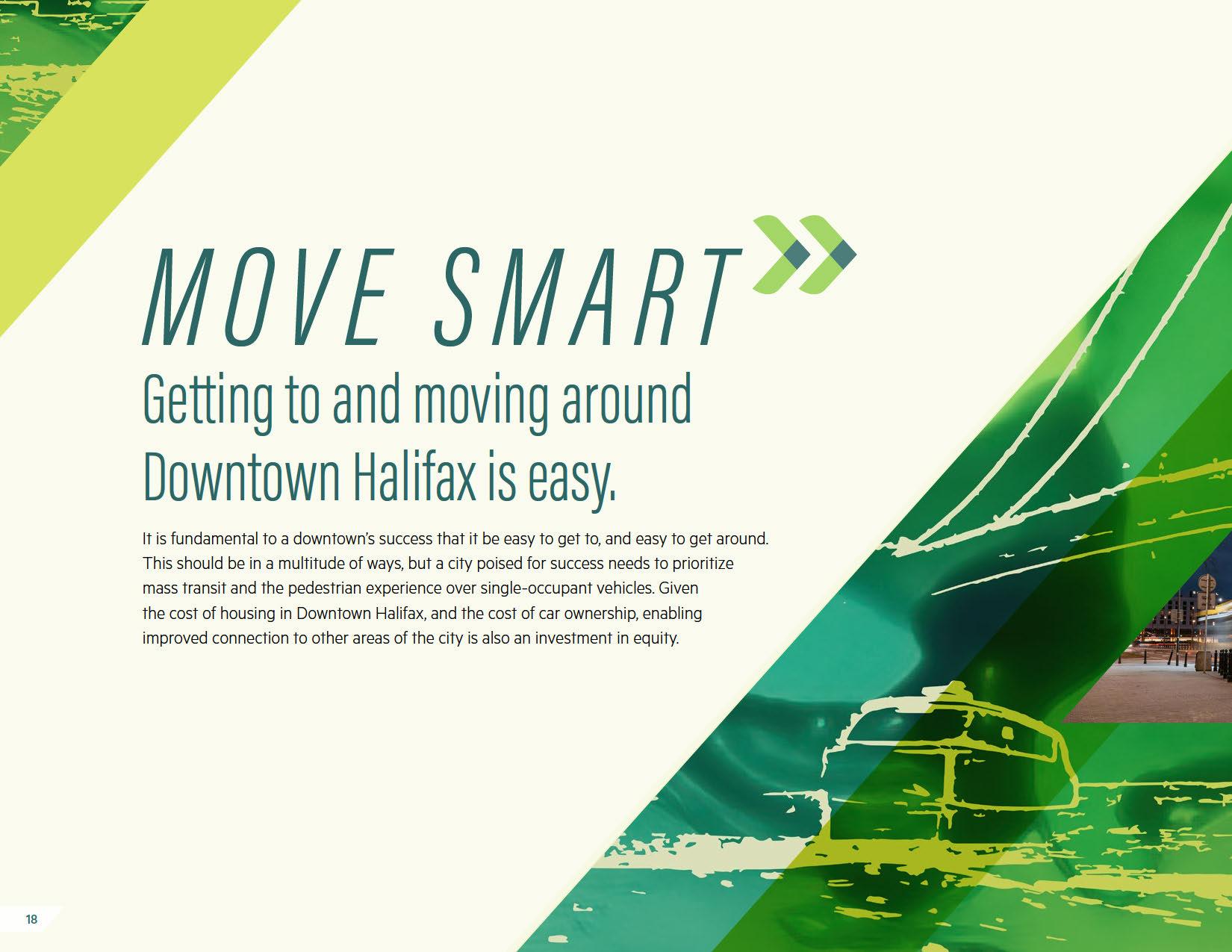 MOVE SMART

Getting to and moving around Downtown Halifax is easy.

It is fundamental to a downtown's success that it be easy to get to, and easy to get around. This should be in a multitude of ways, but a city poised for success needs to prioritize mass transit and the pedestrian experience over single-occupant vehicles. Given the cost of housing in Downtown Halifax, and the cost of car ownership, enabling improved connection to other areas of the city is also an investment in equity.

18